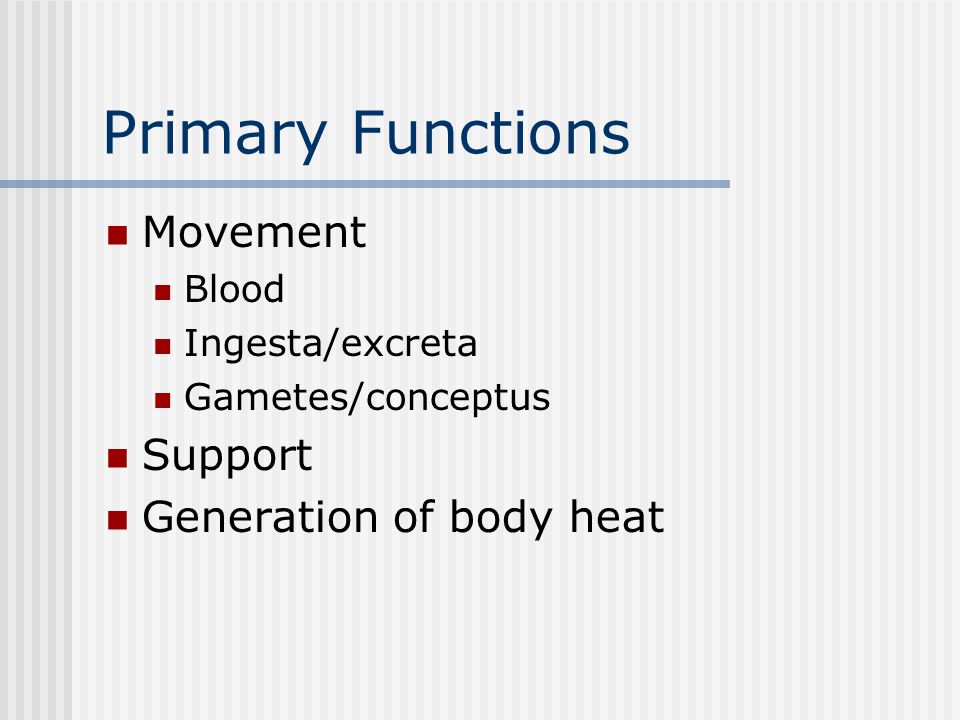 Primary Functions

- Movement
  - Blood
  - Ingesta/excreta
  - Gametes/conceptus
- Support
- Generation of body heat